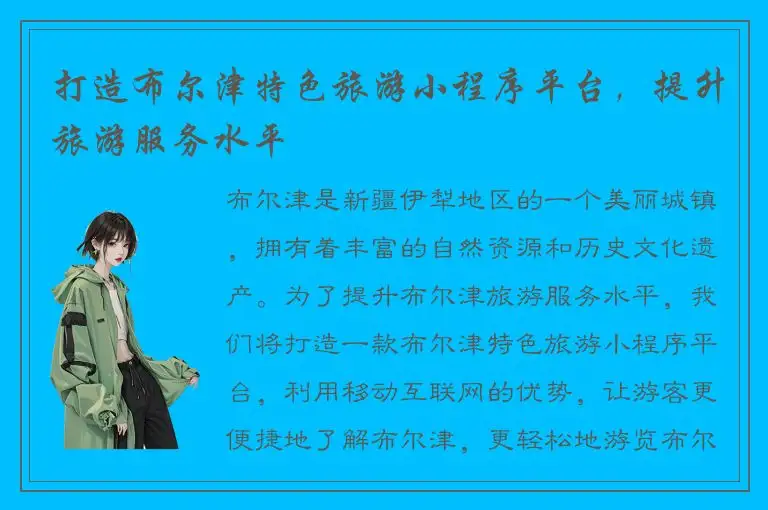 打造布尔津特色旅游小程序平台，提升旅游服务水平

布尔津是新疆伊犁地区的一个美丽城镇，拥有着丰富的自然资源和历史文化遗产。为了提升布尔津旅游服务水平，我们将打造一款布尔津特色旅游小程序平台，利用移动互联网的优势，让游客更便捷地了解布尔津，更轻松地游览布尔